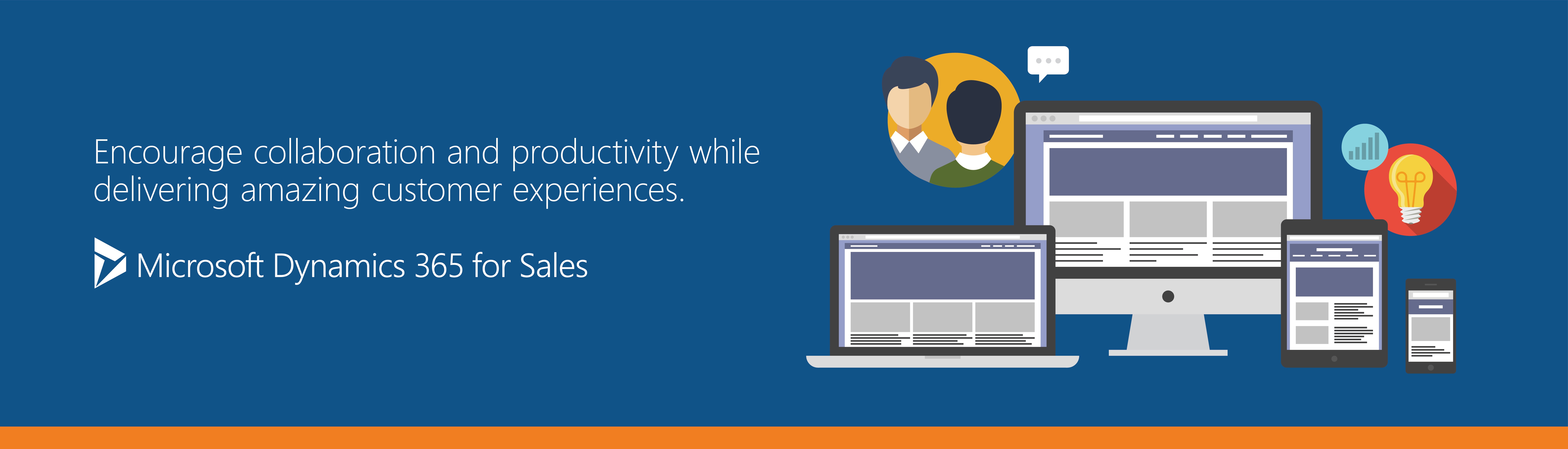 Encourage collaboration and productivity while delivering amazing customer experiences.

Microsoft Dynamics 365 for Sales